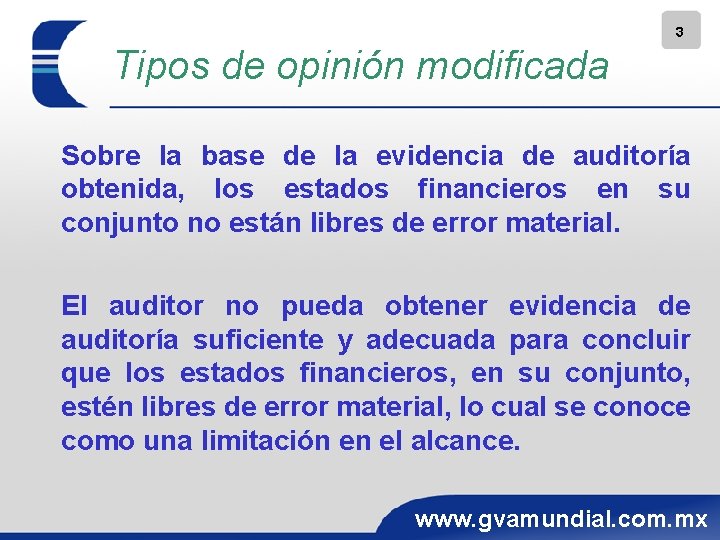 3

Tipos de opinión modificada

Sobre la base de la evidencia de auditoría obtenida, los estados financieros en su conjunto no están libres de error material.

El auditor no pueda obtener evidencia de auditoría suficiente y adecuada para concluir que los estados financieros, en su conjunto, estén libres de error material, lo cual se conoce como una limitación en el alcance.

www.gvamundial.com.mx